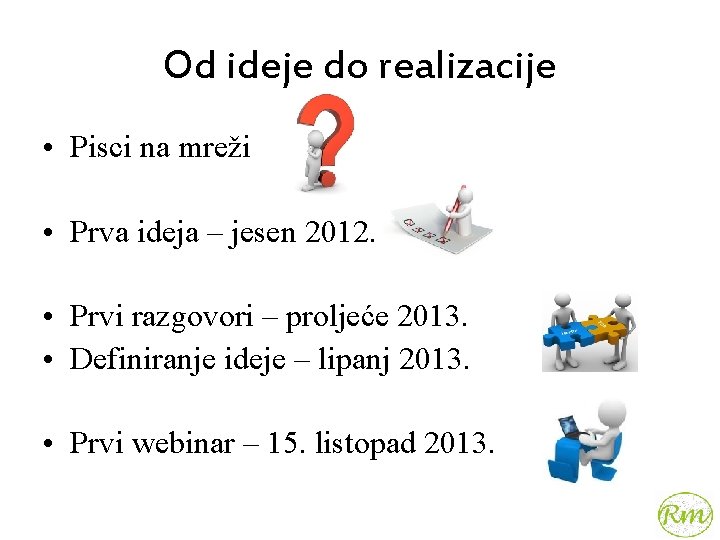 Od ideje do realizacije

• Pisci na mreži

• Prva ideja – jesen 2012.

• Prvi razgovori – proljeće 2013.
• Definiranje ideje – lipanj 2013.

• Prvi webinar – 15. listopad 2013.

Rm